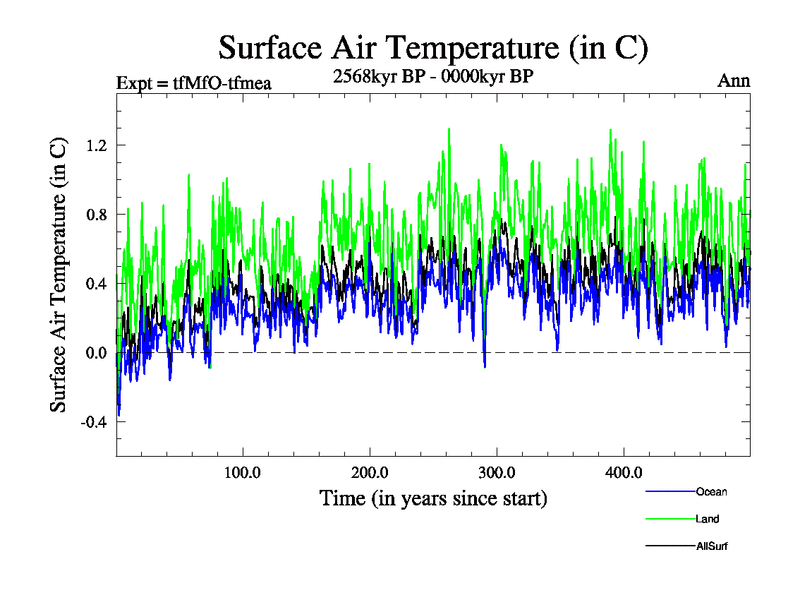 Surface Air Temperature (in C)

Expt = tfMfO-tfmea

2568kyr BP - 0000kyr BP

Ann

Surface Air Temperature (in C)

1.2
0.8
0.4
0.0
-0.4

100.0
200.0
300.0
400.0

Time (in years since start)

Ocean
Land
AllSurf